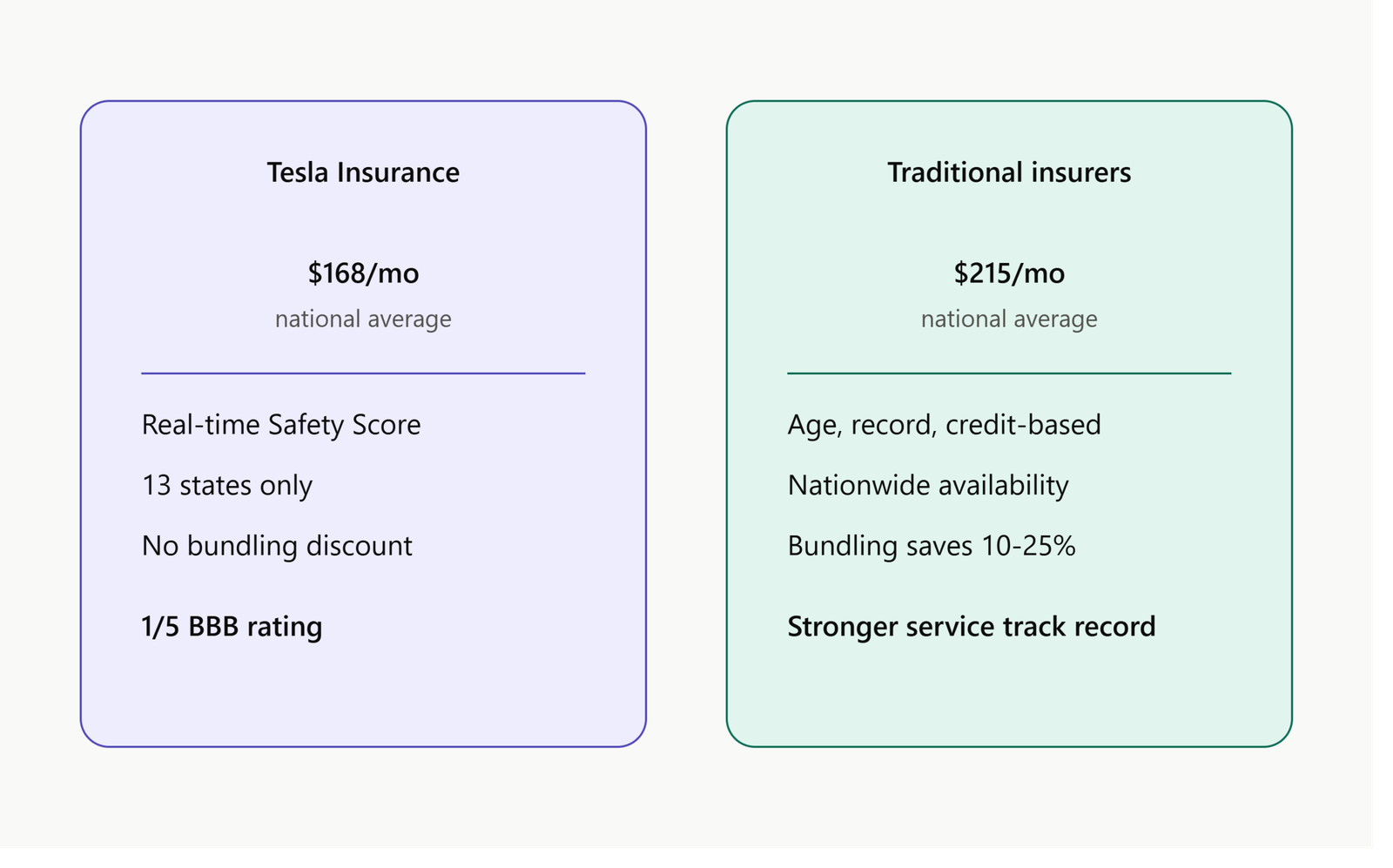 Tesla Insurance

\$168/mo
national average

Real-time Safety Score

13 states only

No bundling discount

1/5 BBB rating

Traditional insurers

\$215/mo
national average

Age, record, credit-based

Nationwide availability

Bundling saves 10-25%

Stronger service track record